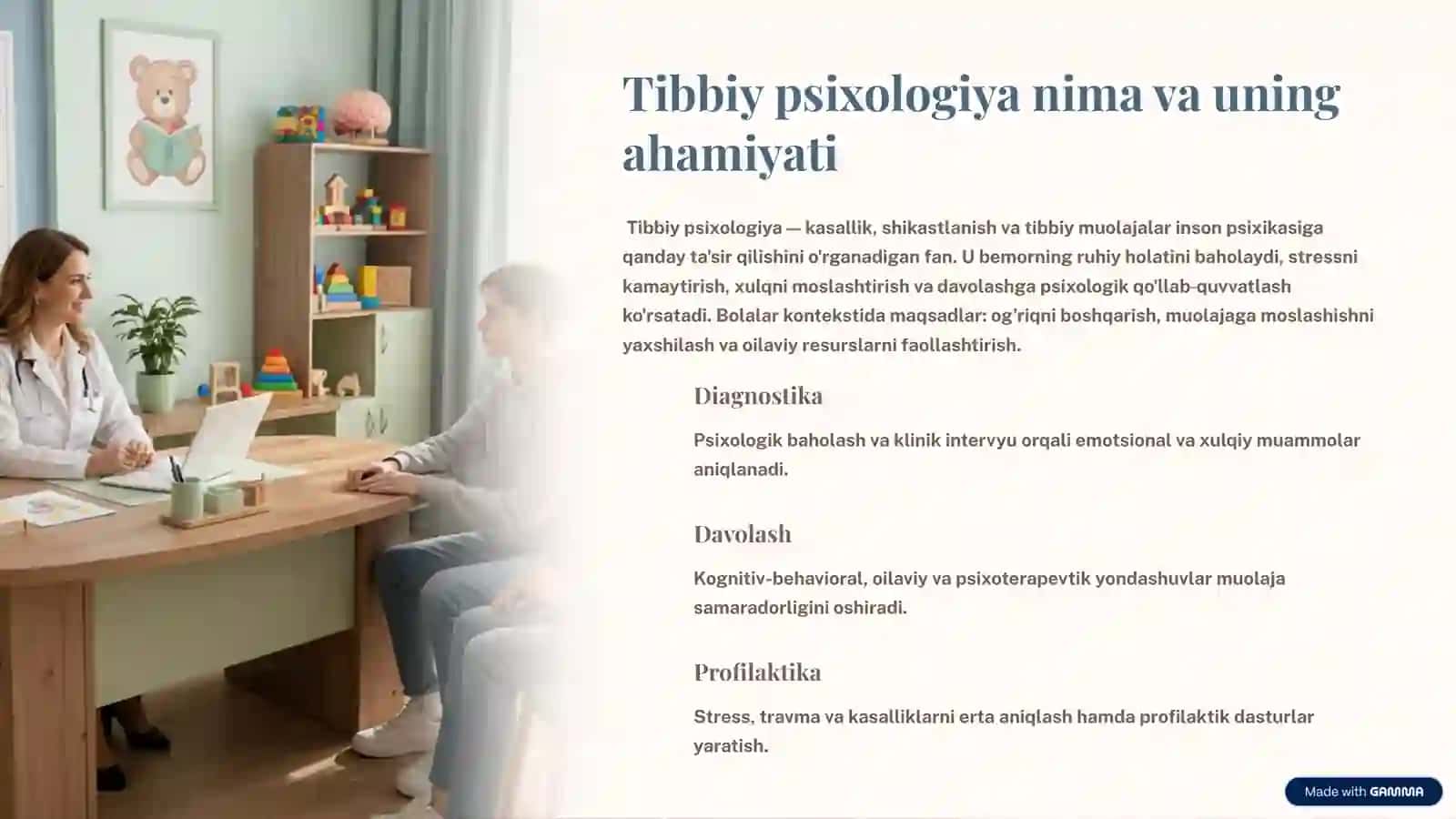 Tibbiy psixologiya nima va uning ahamiyati

Tibbiy psixologiya — kasallik, shikastlanish va tibbiy muolajalar inson psixikasiga qanday ta'sir qilishini o'rganadigan fan. U bemorning ruhiy holatini baholaydi, stressni kamaytirish, xulqni moslashtirish va davolashga psixologik qo'llab-quvvatlash ko'rsatadi. Bolalar kontekstida maqsadlar: og'riqni boshqarish, muolajaga moslashishni yaxshilash va oilaviy resurslarni faollashtirish.

Diagnostika

Psixologik baholash va klinik intervyu orqali emotsional va xulqiy muammolar aniqlanadi.

Davolash

Kognitiv-behavioral, oilaviy va psixoterapevtik yondashuvlar muolaja samaradorligini oshiradi.

Profilaktika

Stress, travma va kasalliklarni erta aniqlash hamda profilaktik dasturlar yaratish.

Made with GAMMA